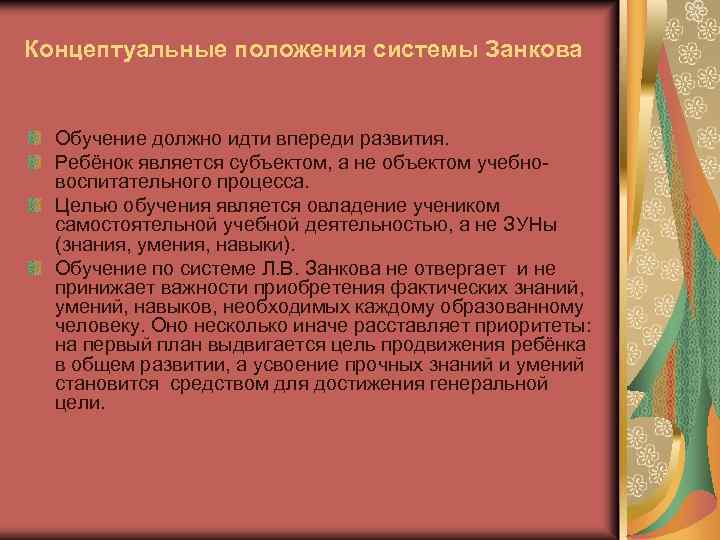 Концептуальные положения системы Занкова

Обучение должно идти впереди развития.

Ребёнок является субъектом, а не объектом учебно-воспитательного процесса.

Целью обучения является овладение учеником самостоятельной учебной деятельностью, а не ЗУНы (знания, умения, навыки).

Обучение по системе Л.В. Занкова не отвергает и не принижает важности приобретения фактических знаний, умений, навыков, необходимых каждому образованному человеку. Оно несколько иначе расставляет приоритеты: на первый план выдвигается цель продвижения ребёнка в общем развитии, а усвоение прочных знаний и умений становится средством для достижения генеральной цели.